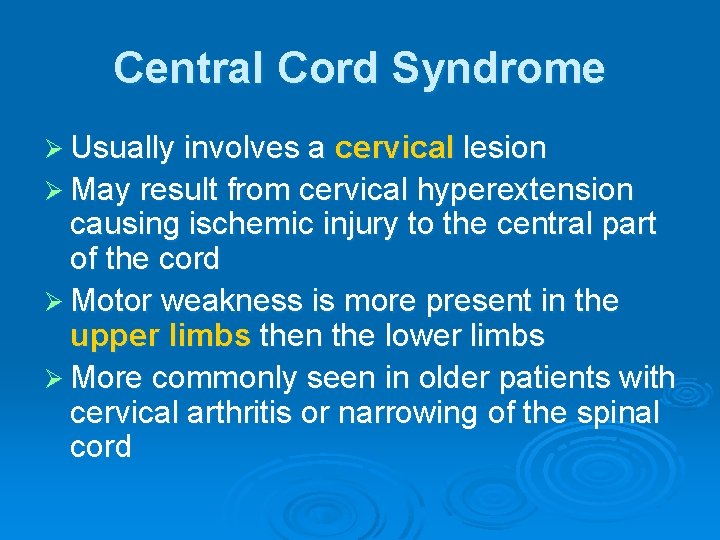 Central Cord Syndrome

➢ Usually involves a cervical lesion

➢ May result from cervical hyperextension causing ischemic injury to the central part of the cord

➢ Motor weakness is more present in the upper limbs then the lower limbs

➢ More commonly seen in older patients with cervical arthritis or narrowing of the spinal cord